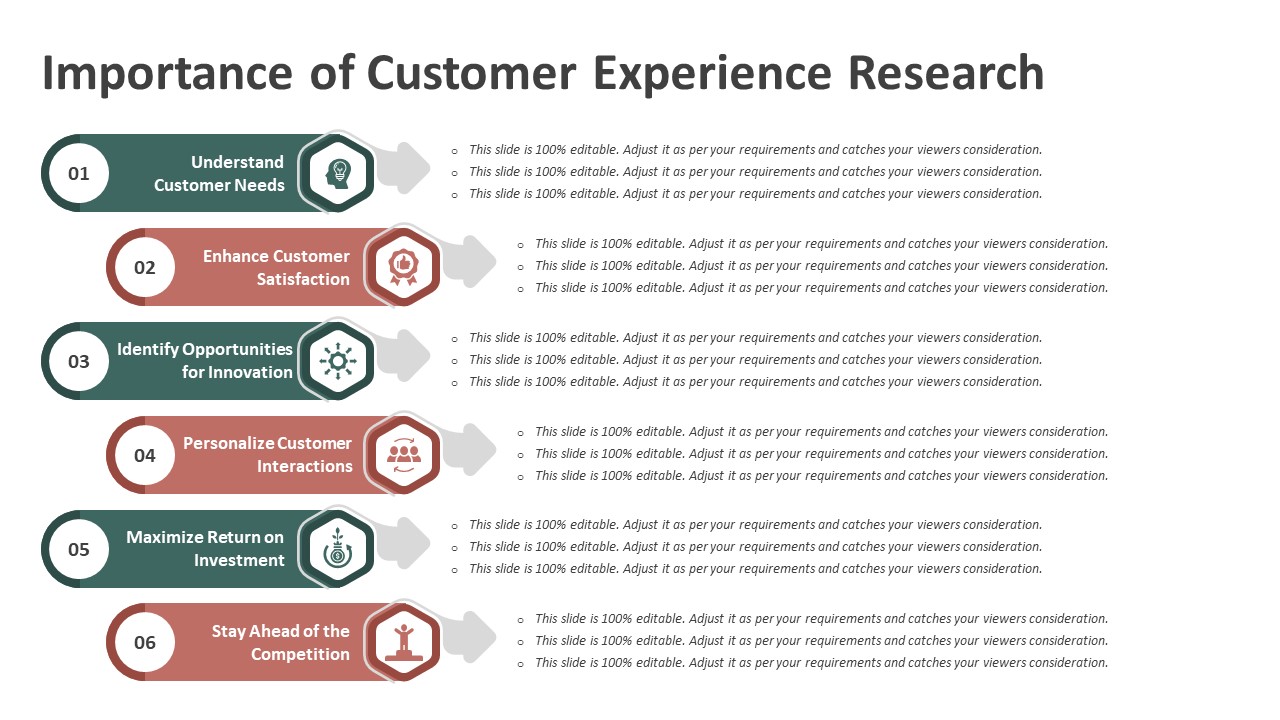 Importance of Customer Experience Research

01 Understand Customer Needs

- This slide is 100% editable. Adjust it as per your requirements and catches your viewers consideration.
- This slide is 100% editable. Adjust it as per your requirements and catches your viewers consideration.
- This slide is 100% editable. Adjust it as per your requirements and catches your viewers consideration.

02 Enhance Customer Satisfaction

- This slide is 100% editable. Adjust it as per your requirements and catches your viewers consideration.
- This slide is 100% editable. Adjust it as per your requirements and catches your viewers consideration.
- This slide is 100% editable. Adjust it as per your requirements and catches your viewers consideration.

03 Identify Opportunities for Innovation

- This slide is 100% editable. Adjust it as per your requirements and catches your viewers consideration.
- This slide is 100% editable. Adjust it as per your requirements and catches your viewers consideration.
- This slide is 100% editable. Adjust it as per your requirements and catches your viewers consideration.

04 Personalize Customer Interactions

- This slide is 100% editable. Adjust it as per your requirements and catches your viewers consideration.
- This slide is 100% editable. Adjust it as per your requirements and catches your viewers consideration.
- This slide is 100% editable. Adjust it as per your requirements and catches your viewers consideration.

05 Maximize Return on Investment

- This slide is 100% editable. Adjust it as per your requirements and catches your viewers consideration.
- This slide is 100% editable. Adjust it as per your requirements and catches your viewers consideration.
- This slide is 100% editable. Adjust it as per your requirements and catches your viewers consideration.

06 Stay Ahead of the Competition

- This slide is 100% editable. Adjust it as per your requirements and catches your viewers consideration.
- This slide is 100% editable. Adjust it as per your requirements and catches your viewers consideration.
- This slide is 100% editable. Adjust it as per your requirements and catches your viewers consideration.